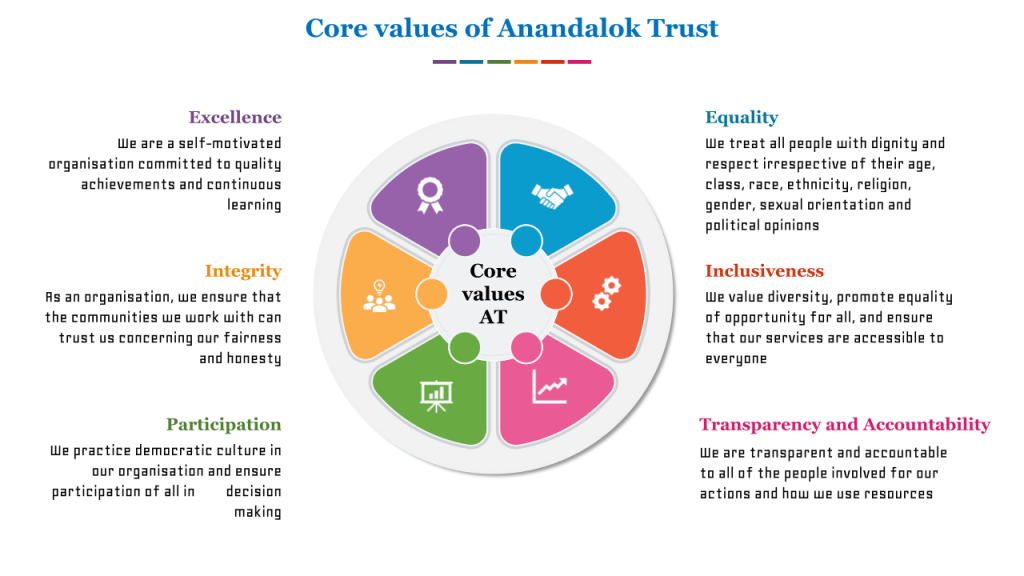 Core values of Anandalok Trust

Excellence
We are a self-motivated organisation committed to quality achievements and continuous learning

Integrity
As an organisation, we ensure that the communities we work with can trust us concerning our fairness and honesty

Participation
We practice democratic culture in our organisation and ensure participation of all in decision making

Core values AT

Equality
We treat all people with dignity and respect irrespective of their age, class, race, ethnicity, religion, gender, sexual orientation and political opinions

Inclusiveness
We value diversity, promote equality of opportunity for all, and ensure that our services are accessible to everyone

Transparency and Accountability
We are transparent and accountable to all of the people involved for our actions and how we use resources